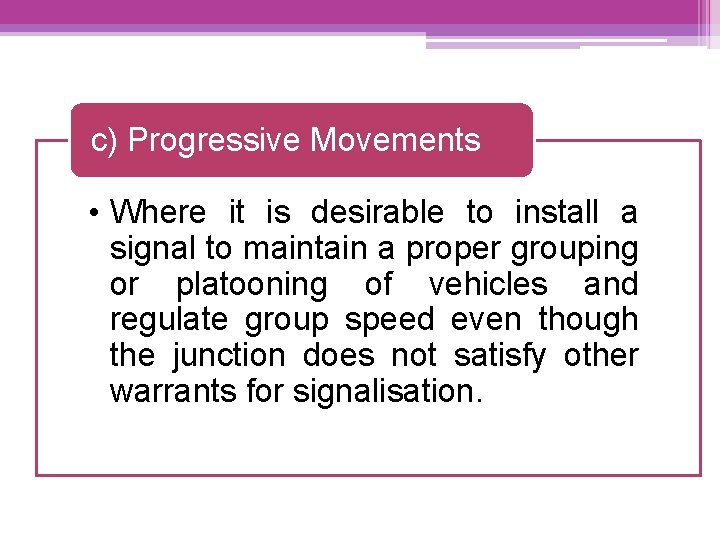 c) Progressive Movements

• Where it is desirable to install a signal to maintain a proper grouping or platooning of vehicles and regulate group speed even though the junction does not satisfy other warrants for signalisation.